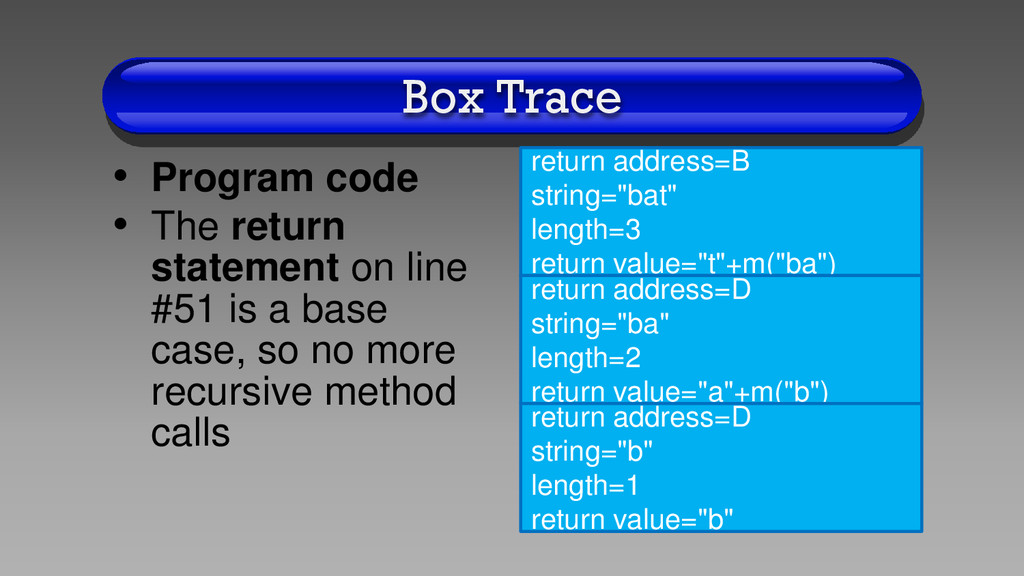 Box Trace

• Program code
• The return statement on line #51 is a base case, so no more recursive method calls

return address=B
string="bat"
length=3
return value="t"+m("ba")

return address=D
string="ba"
length=2
return value="a"+m("b")

return address=D
string="b"
length=1
return value="b"